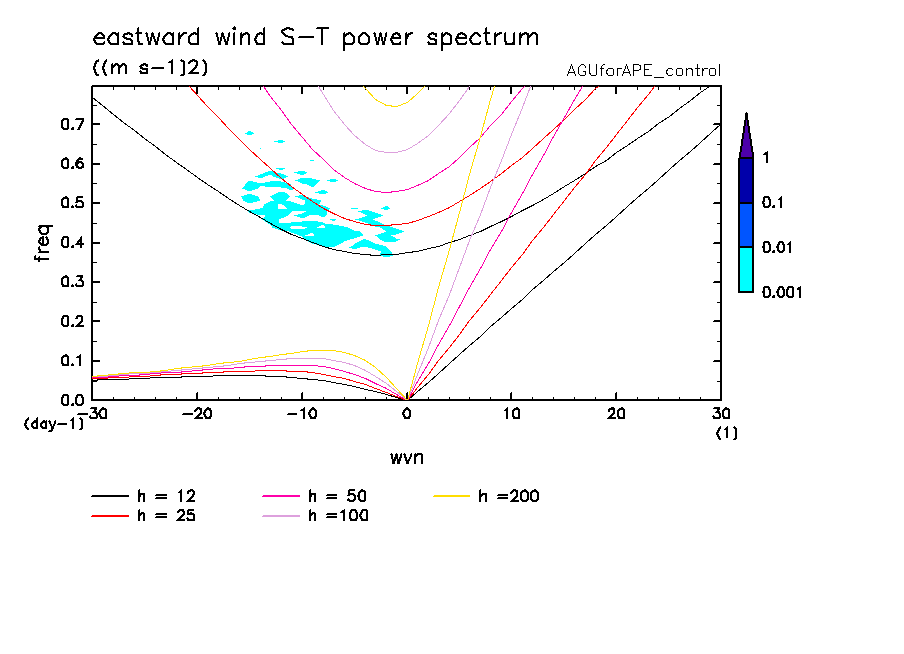 eastward wind S-T power spectrum

((m s-1)2)

AGUforAPE_control

freq

0.7
0.6
0.5
0.4
0.3
0.2
0.1
0.0
(day-1)

-30
-20
-10
0
10
20
30
(1)

wvn

1
0.1
0.01
0.001

h = 12
h = 25
h = 50
h =100
h =200